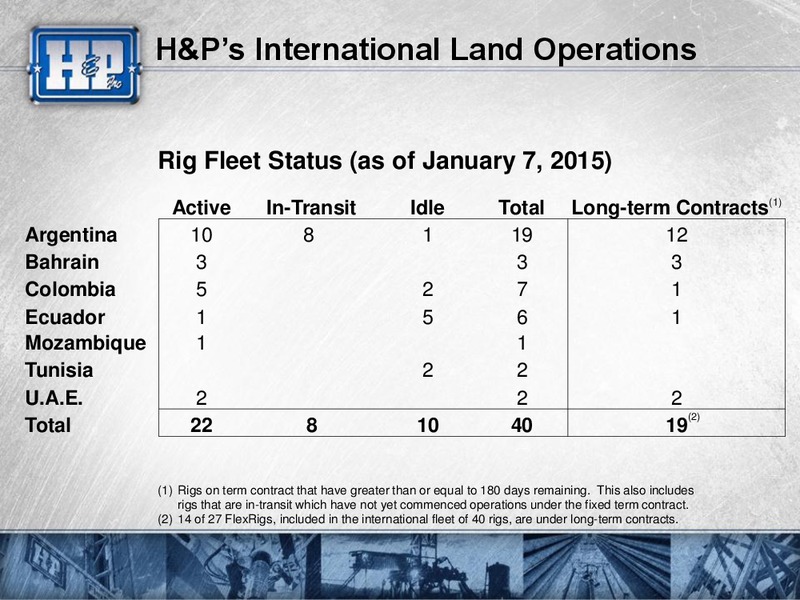 H&P Inc

H&P's International Land Operations

Rig Fleet Status (as of January 7, 2015)

| | Active | In-Transit | Idle | Total | Long-term Contracts$^{(1)}$ |
|---|---|---|---|---|---|
| Argentina | 10 | 8 | 1 | 19 | 12 |
| Bahrain | 3 | | | 3 | 3 |
| Colombia | 5 | | 2 | 7 | 1 |
| Ecuador | 1 | | 5 | 6 | 1 |
| Mozambique | 1 | | | 1 | |
| Tunisia | | | 2 | 2 | |
| U.A.E. | 2 | | | 2 | 2 |
| Total | 22 | 8 | 10 | 40 | 19$^{(2)}$ |

(1) Rigs on term contract that have greater than or equal to 180 days remaining. This also includes rigs that are in-transit which have not yet commenced operations under the fixed term contract.
(2) 14 of 27 FlexRigs, included in the international fleet of 40 rigs, are under long-term contracts.

H&P